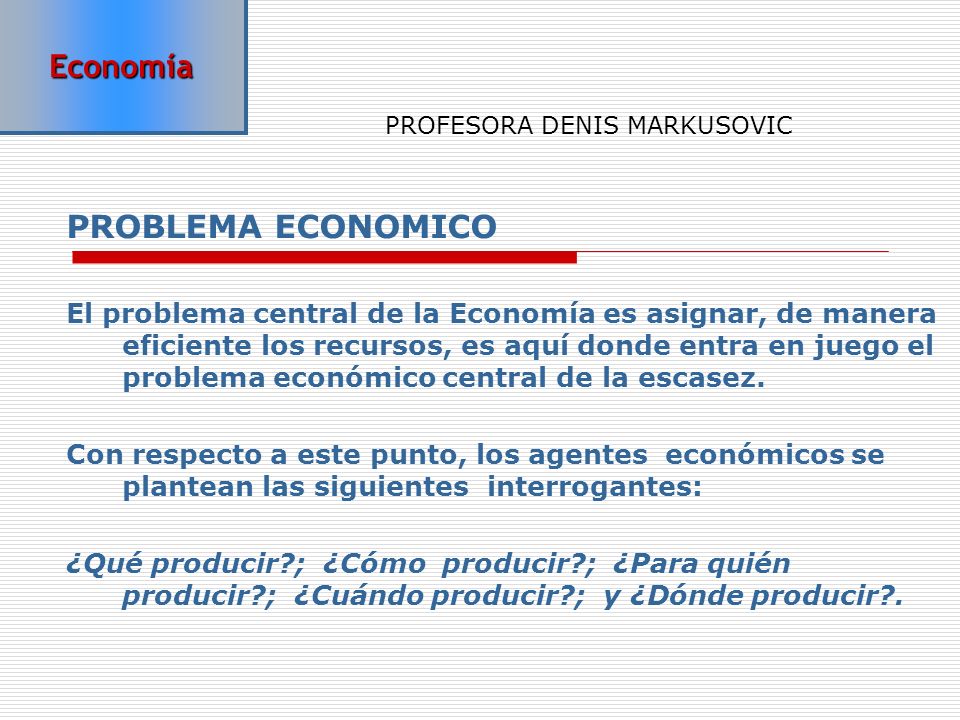 Economía

PROFESORA DENIS MARKUSOVIC

PROBLEMA ECONOMICO

El problema central de la Economía es asignar, de manera eficiente los recursos, es aquí donde entra en juego el problema económico central de la escasez.

Con respecto a este punto, los agentes económicos se plantean las siguientes interrogantes:

¿Qué producir?; ¿Cómo producir?; ¿Para quién producir?; ¿Cuándo producir?; y ¿Dónde producir?.